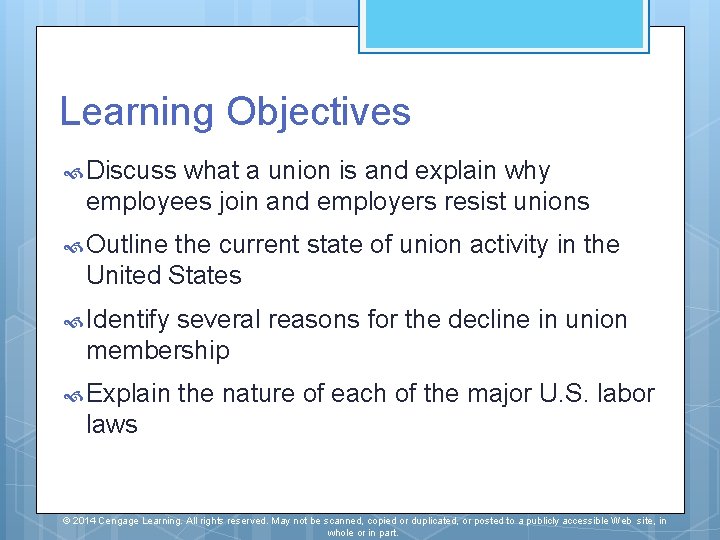 Learning Objectives

Discuss what a union is and explain why employees join and employers resist unions

Outline the current state of union activity in the United States

Identify several reasons for the decline in union membership

Explain the nature of each of the major U.S. labor laws

© 2014 Cengage Learning. All rights reserved. May not be scanned, copied or duplicated, or posted to a publicly accessible Web site, in whole or in part.